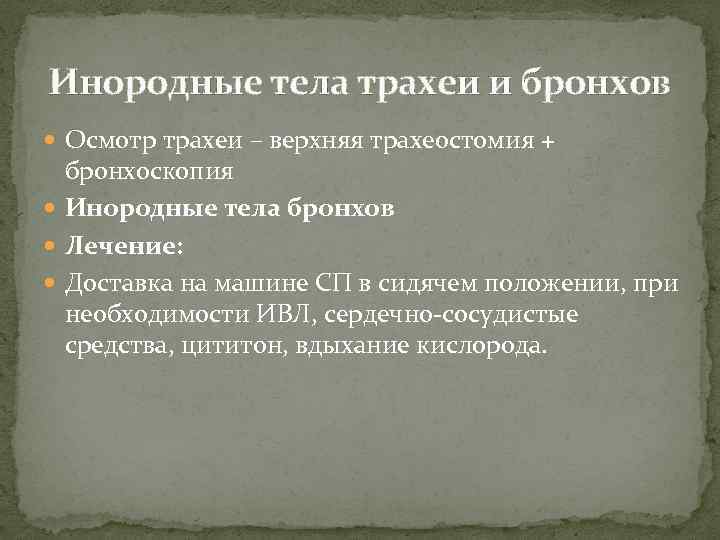 Инородные тела трахеи и бронхов

Осмотр трахеи – верхняя трахеостомия + бронхоскопия

Инородные тела бронхов

Лечение:

Доставка на машине СП в сидячем положении, при необходимости ИВЛ, сердечно-сосудистые средства, цититон, вдыхание кислорода.